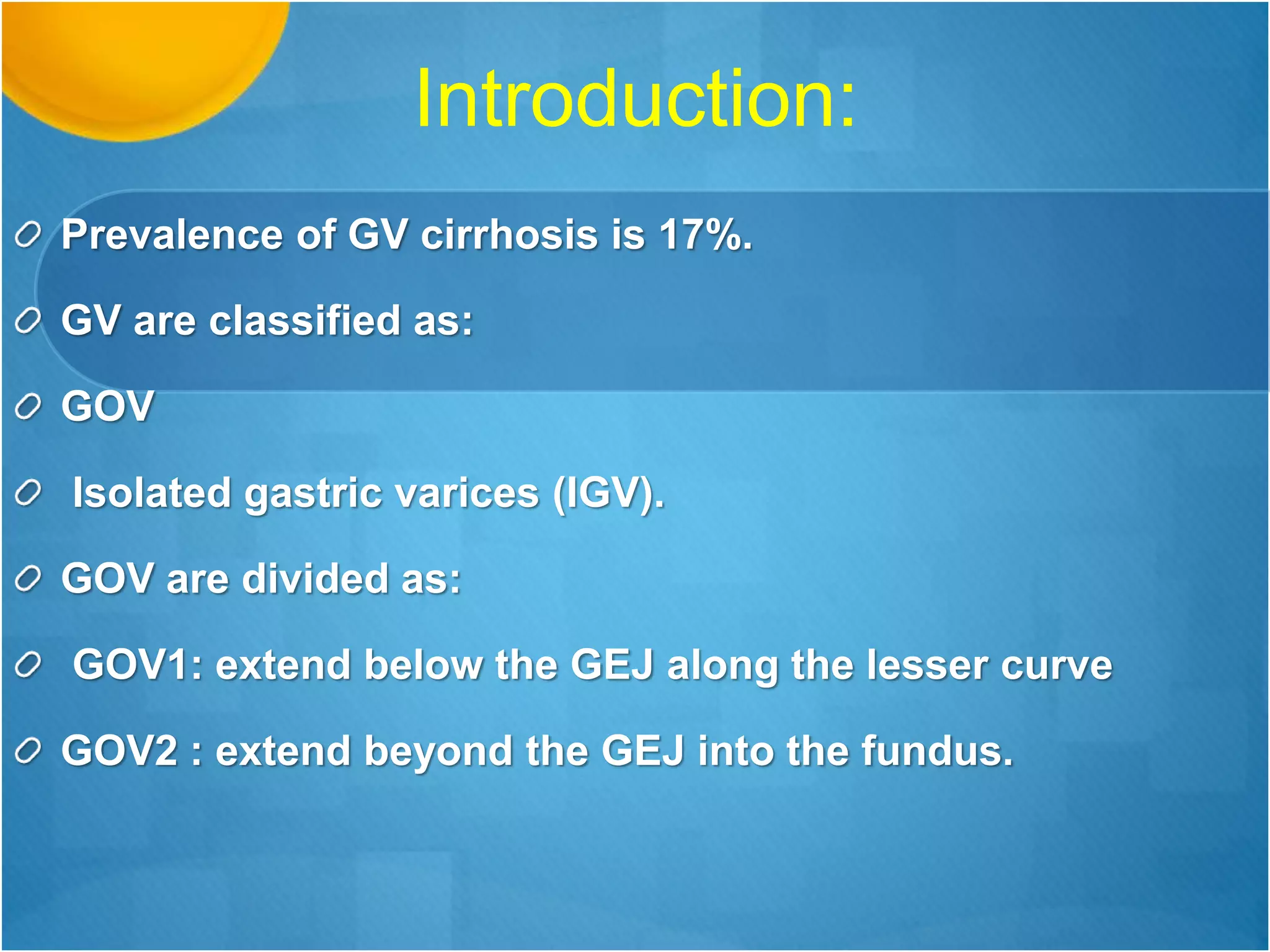 Introduction:

Prevalence of GV cirrhosis is 17%.

GV are classified as:

GOV

Isolated gastric varices (IGV).

GOV are divided as:

GOV1: extend below the GEJ along the lesser curve

GOV2 : extend beyond the GEJ into the fundus.